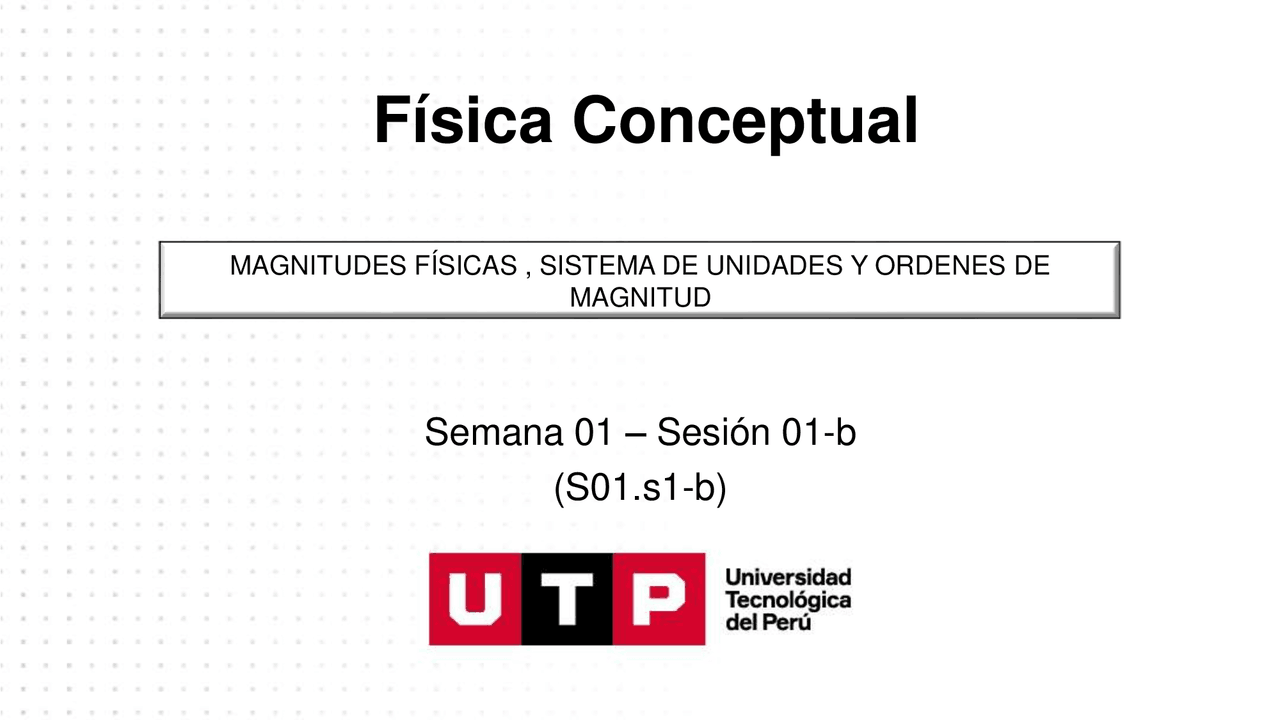 Física Conceptual

MAGNITUDES FÍSICAS , SISTEMA DE UNIDADES Y ORDENES DE MAGNITUD

Semana 01 – Sesión 01-b
(S01.s1-b)

UTP
Universidad Tecnológica del Perú